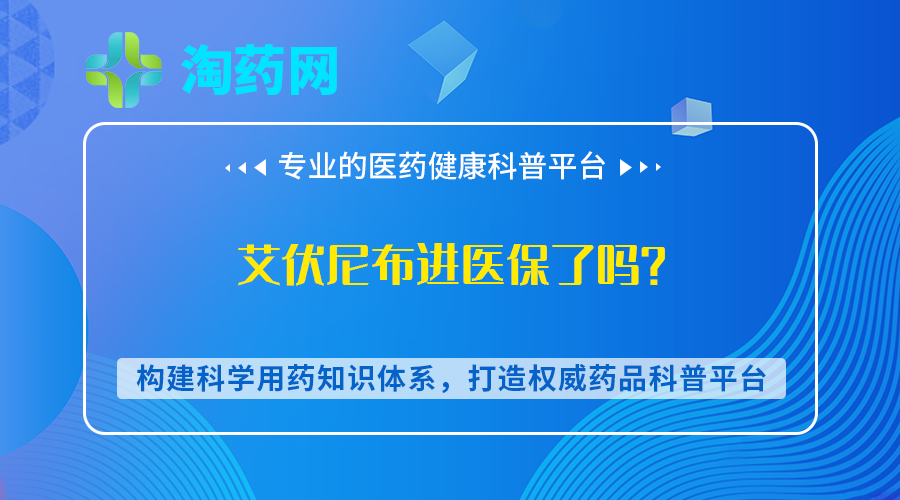 淘药网

专业的医药健康科普平台

艾伏尼布进医保了吗?

构建科学用药知识体系，打造权威药品科普平台